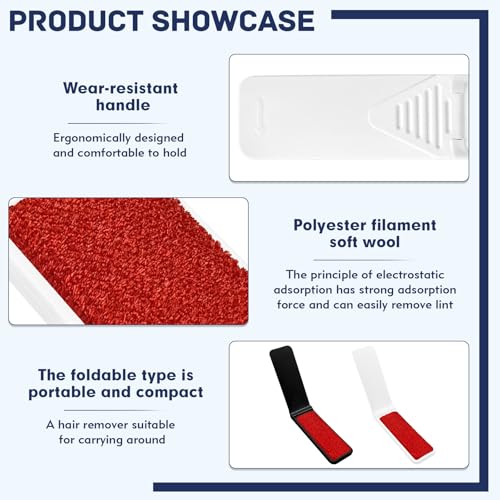 PRODUCT SHOWCASE

Wear-resistant handle

Ergonomically designed and comfortable to hold

Polyester filament soft wool

The principle of electrostatic adsorption has strong adsorption force and can easily remove lint

The foldable type is portable and compact

A hair remover suitable for carrying around